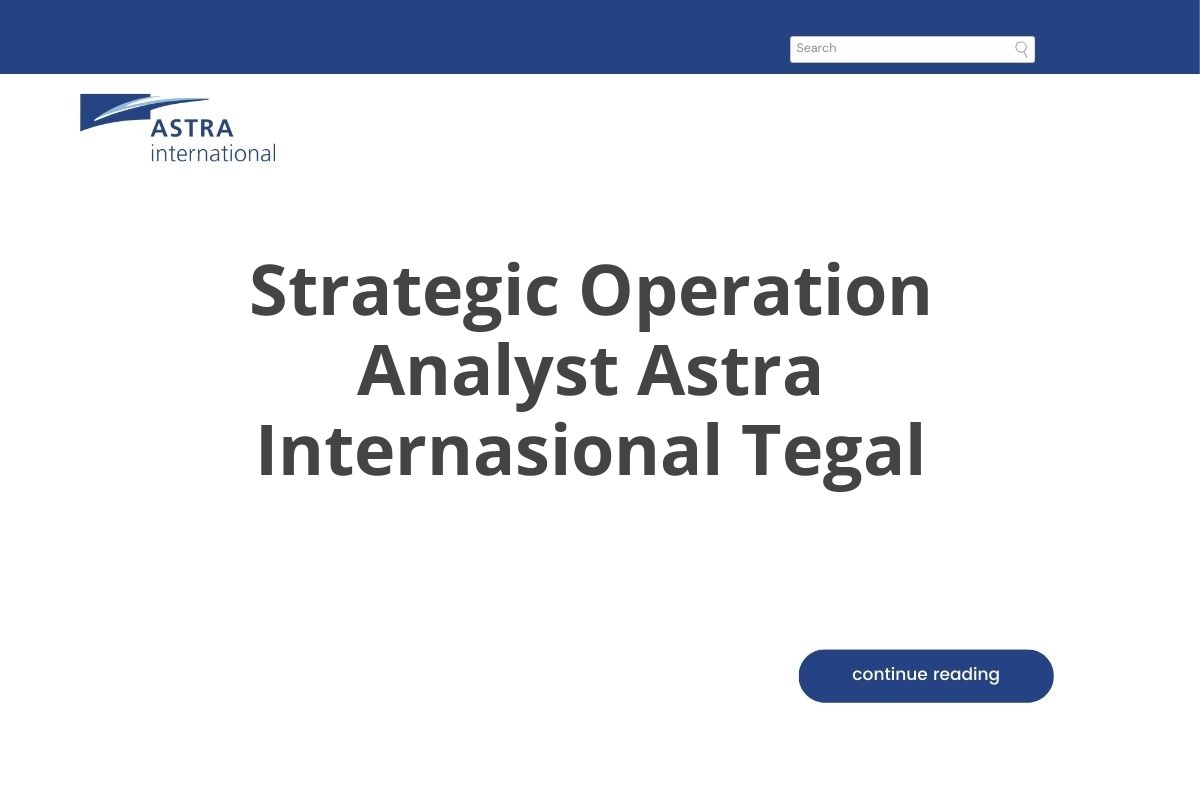 Search

ASTRA
international

Strategic Operation Analyst Astra Internasional Tegal

continue reading